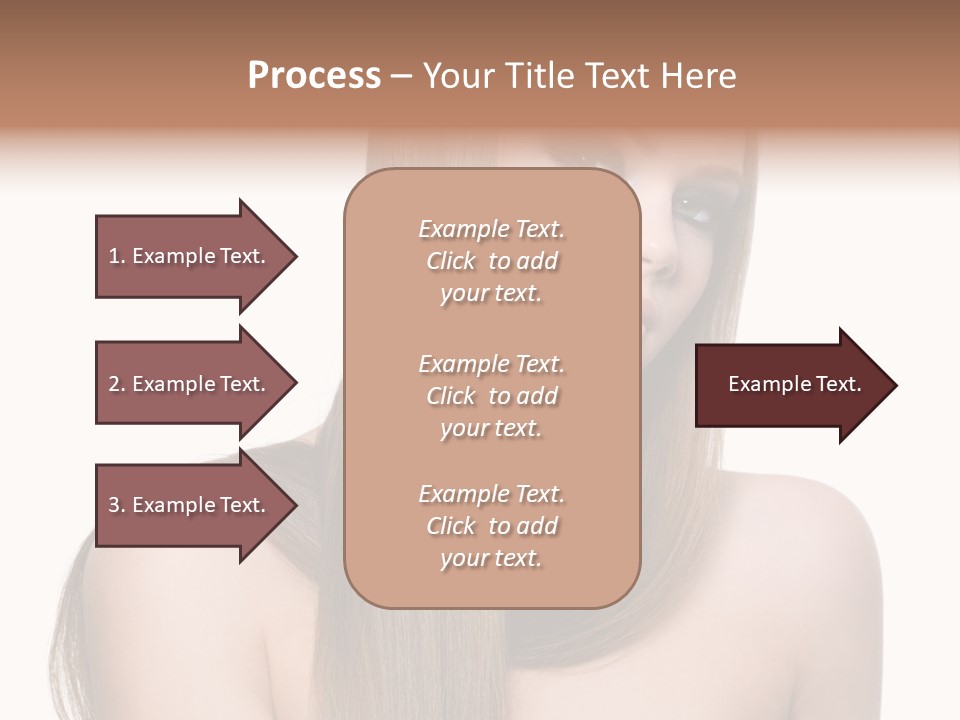 Process – Your Title Text Here

1. Example Text.

2. Example Text.

3. Example Text.

Example Text. Click to add your text.

Example Text. Click to add your text.

Example Text. Click to add your text.

Example Text.